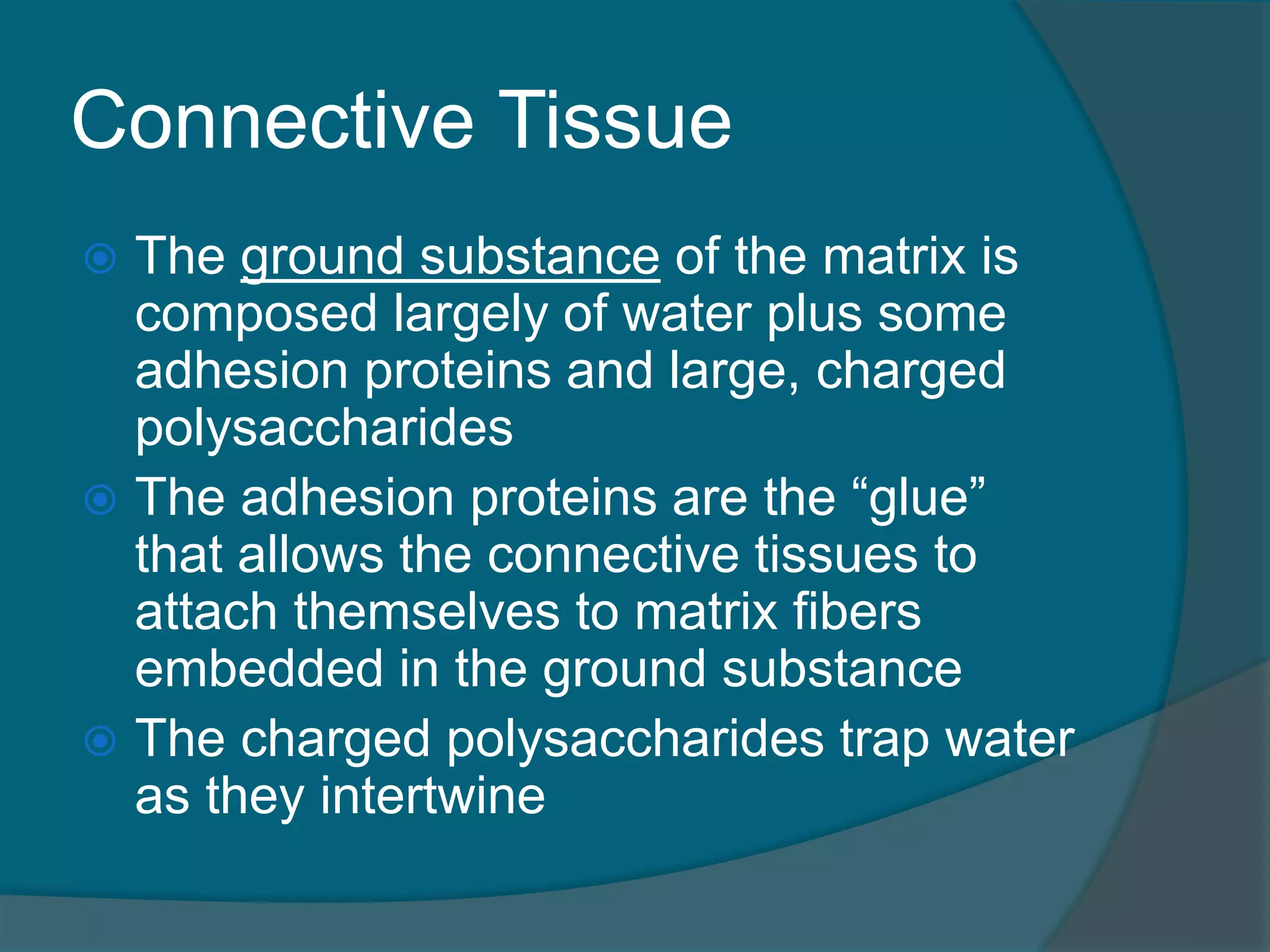 Connective Tissue

The ground substance of the matrix is composed largely of water plus some adhesion proteins and large, charged polysaccharides

The adhesion proteins are the “glue” that allows the connective tissues to attach themselves to matrix fibers embedded in the ground substance

The charged polysaccharides trap water as they intertwine